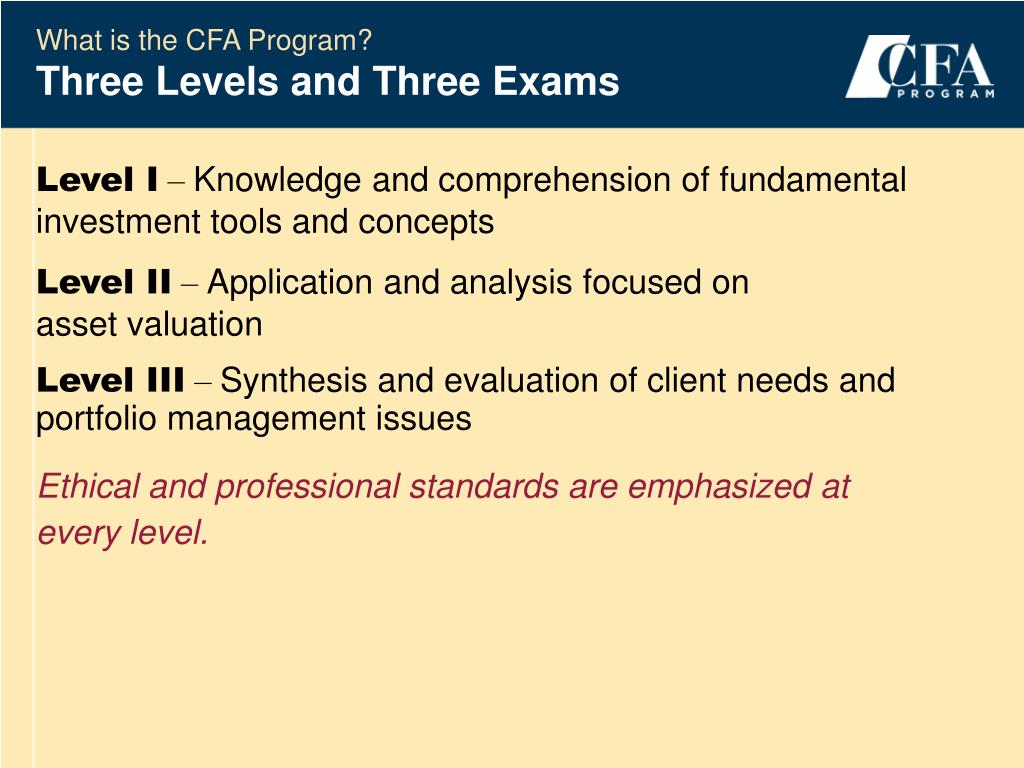 What is the CFA Program?
Three Levels and Three Exams

CFA PROGRAM

Level I – Knowledge and comprehension of fundamental investment tools and concepts

Level II – Application and analysis focused on asset valuation

Level III – Synthesis and evaluation of client needs and portfolio management issues

Ethical and professional standards are emphasized at every level.